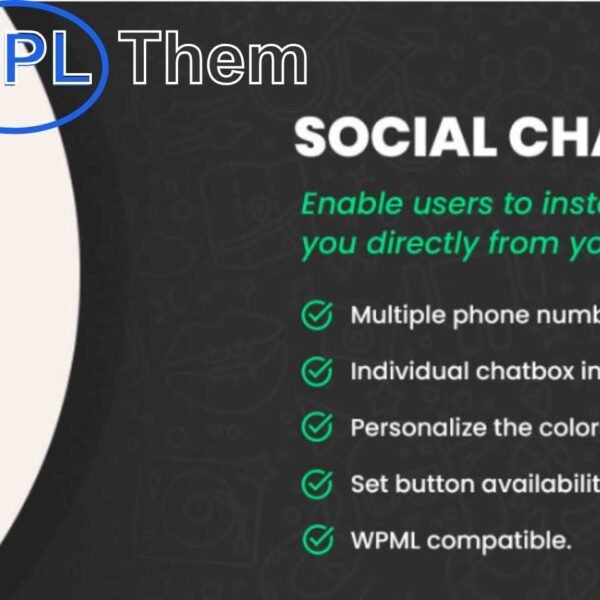 PL Them

SOCIAL CHA

Enable users to inst you directly from yo

Multiple phone numb

Individual chatbox in

Personalize the color

Set button availabilit

WPML compatible.